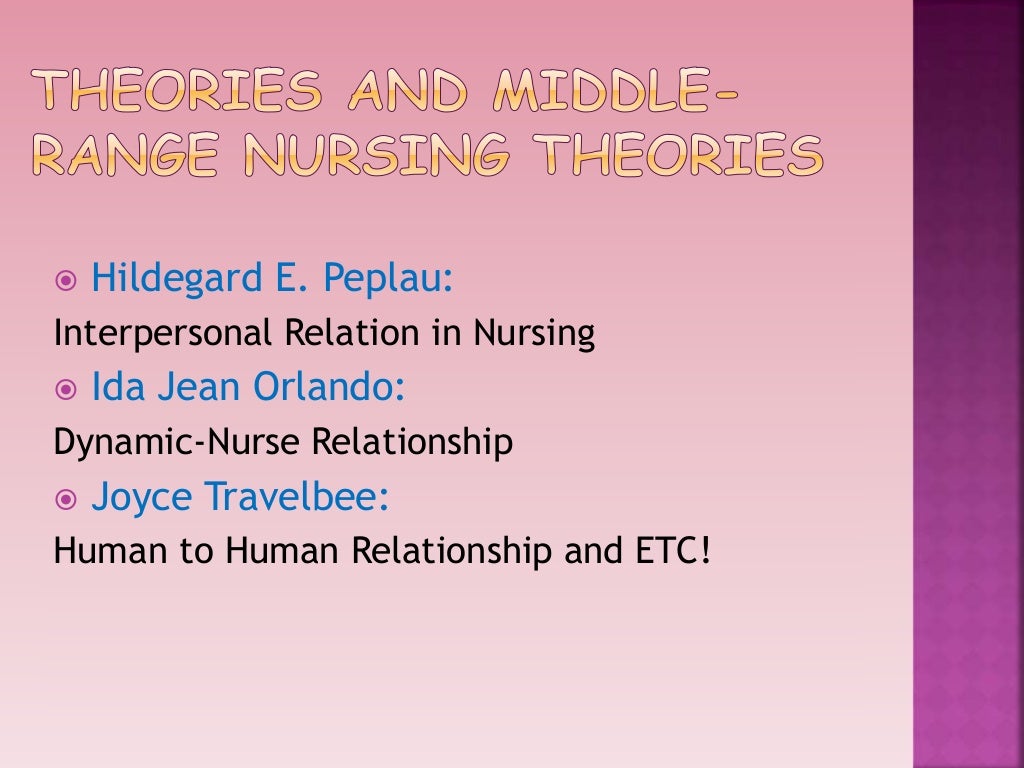 THEORIES AND MIDDLE-RANGE NURSING THEORIES

Hildegard E. Peplau:
Interpersonal Relation in Nursing

Ida Jean Orlando:
Dynamic-Nurse Relationship

Joyce Travelbee:
Human to Human Relationship and ETC!